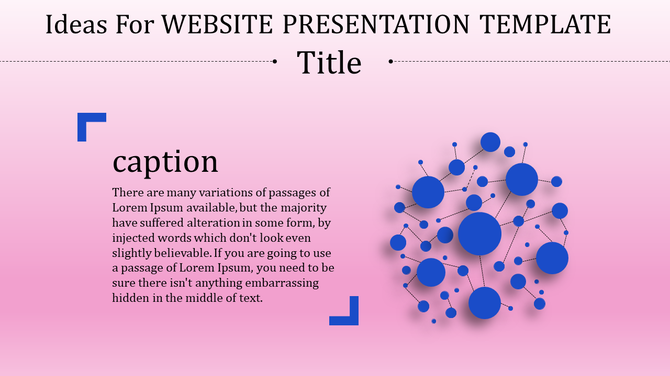 Ideas For WEBSITE PRESENTATION TEMPLATE

Title

caption

There are many variations of passages of Lorem Ipsum available, but the majority have suffered alteration in some form, by injected words which don't look even slightly believable. If you are going to use a passage of Lorem Ipsum, you need to be sure there isn't anything embarrassing hidden in the middle of text.